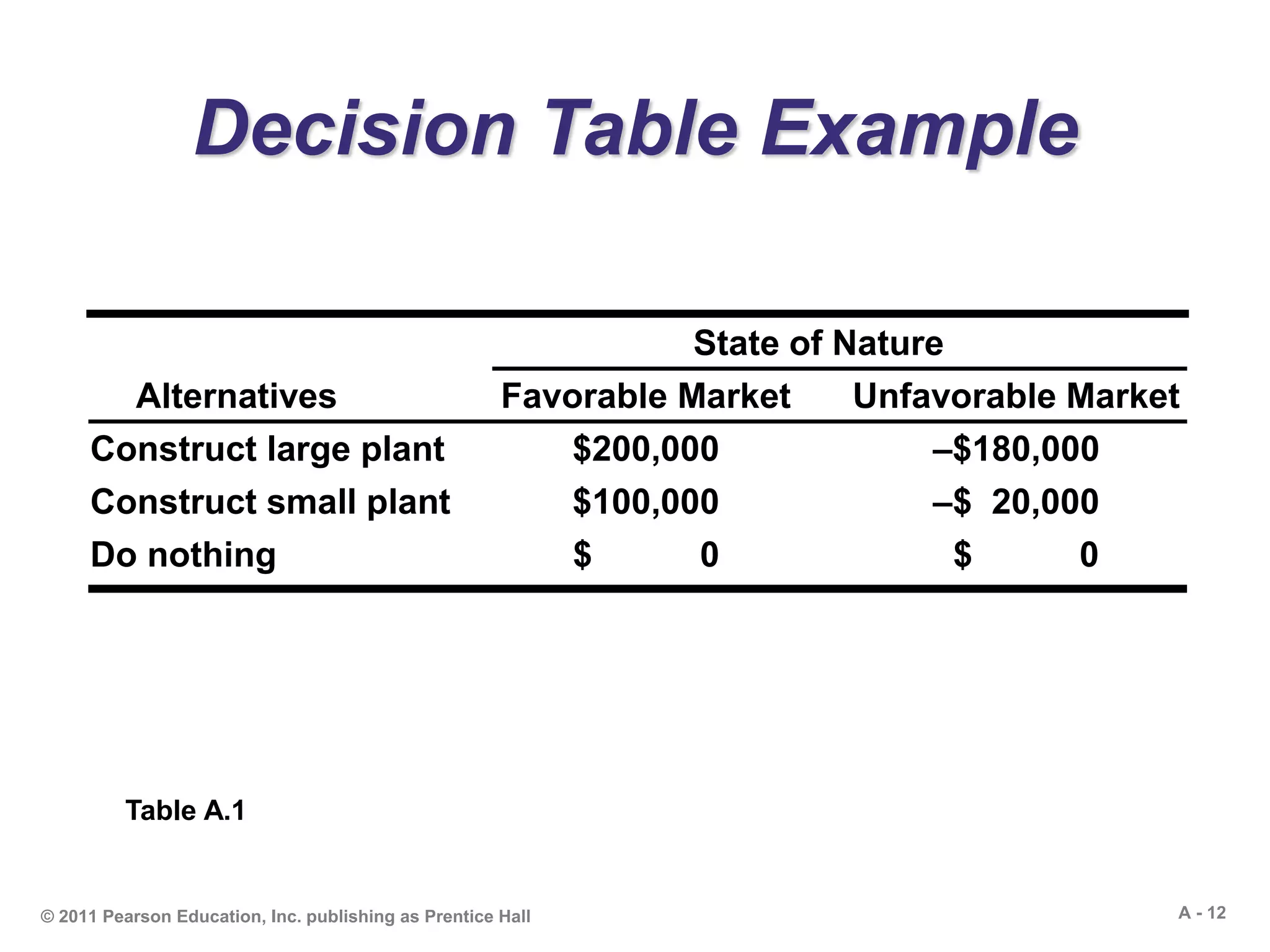 Decision Table Example

| | State of Nature | |
|---|---|---|
| Alternatives | Favorable Market | Unfavorable Market |
| Construct large plant | \$200,000 | –\$180,000 |
| Construct small plant | \$100,000 | –\$ 20,000 |
| Do nothing | \$ 0 | \$ 0 |

Table A.1

© 2011 Pearson Education, Inc. publishing as Prentice Hall

A - 12